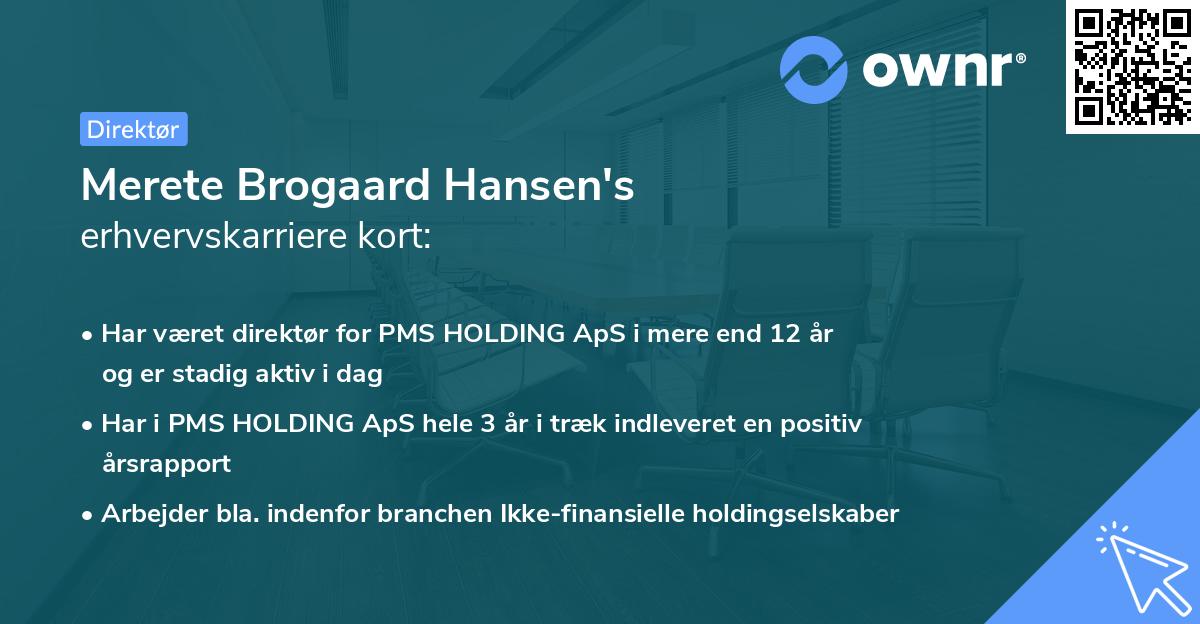 ownr®

Direktør

Merete Brogaard Hansen's
erhvervskarriere kort:

• Har været direktør for PMS HOLDING ApS i mere end 12 år og er stadig aktiv i dag

• Har i PMS HOLDING ApS hele 3 år i træk indleveret en positiv årsrapport

• Arbejder bla. indenfor branchen Ikke-finansielle holdingselskaber